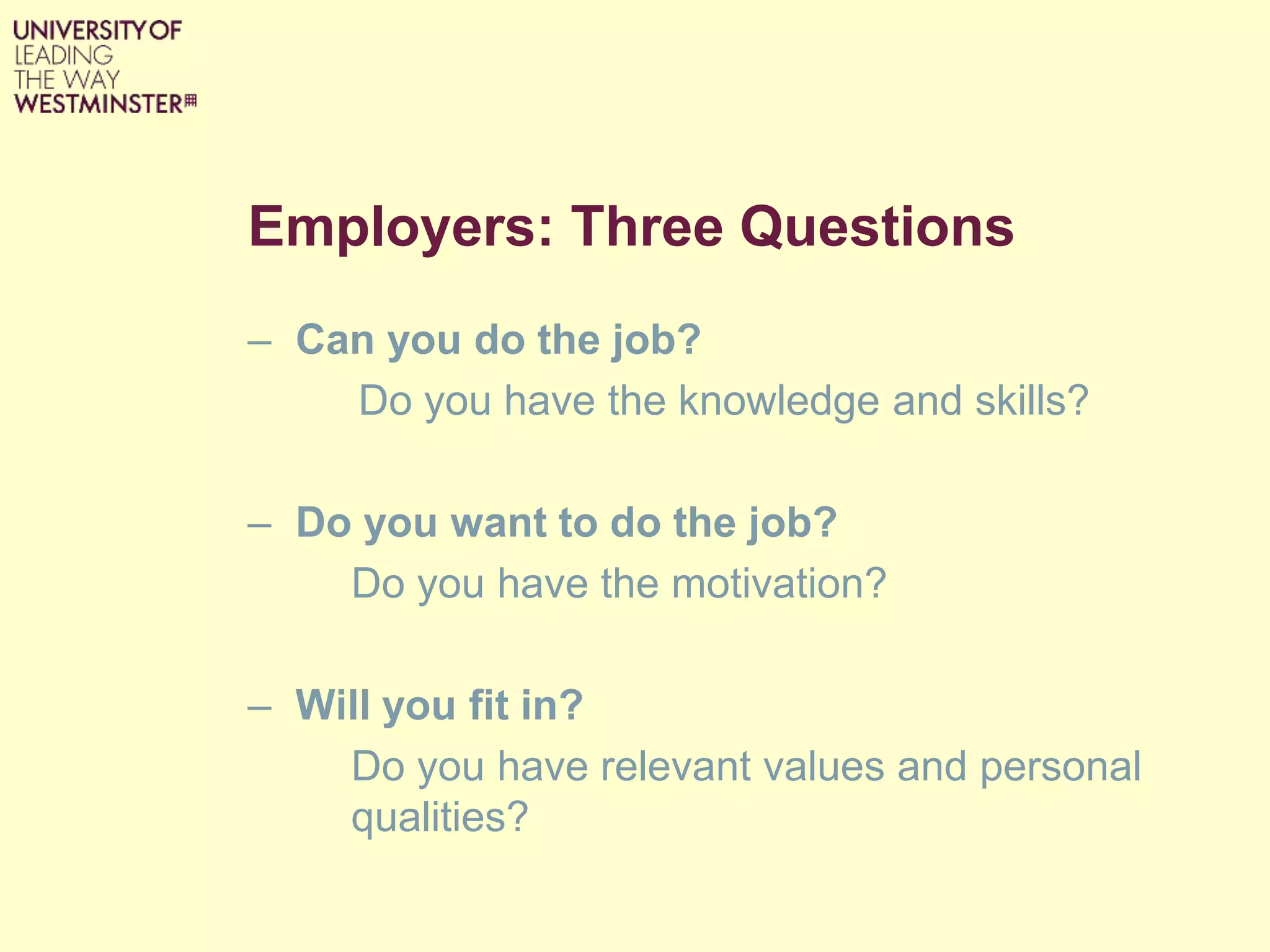 UNIVERSITY OF
LEADING
THE WAY
WESTMINSTER

Employers: Three Questions

– Can you do the job?

Do you have the knowledge and skills?

– Do you want to do the job?

Do you have the motivation?

– Will you fit in?

Do you have relevant values and personal qualities?